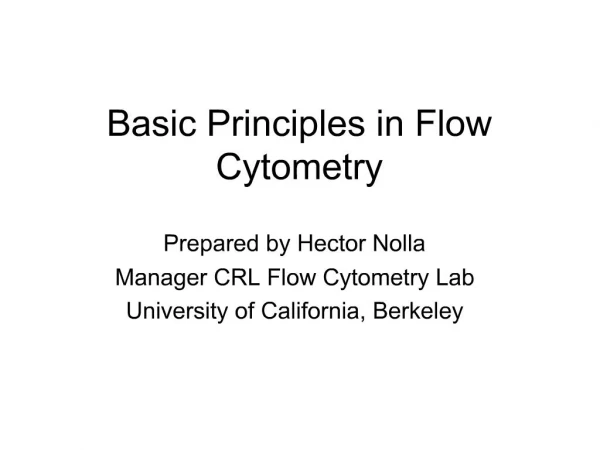 Basic Principles in Flow Cytometry

Prepared by Hector Nolla
Manager CRL Flow Cytometry Lab
University of California, Berkeley